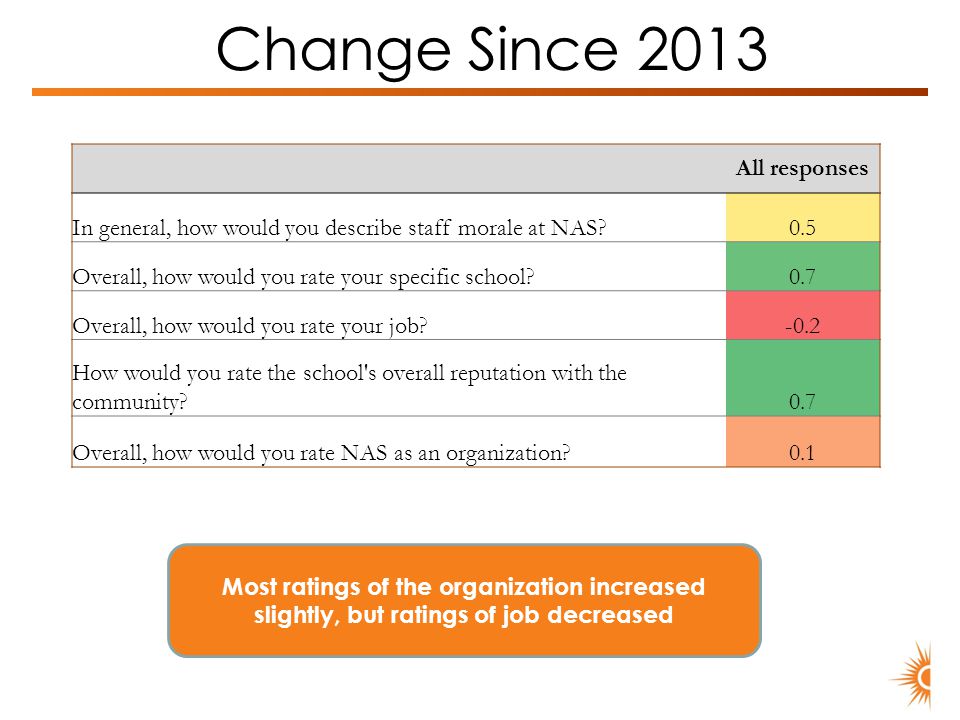 Change Since 2013

| | All responses |
|---|---|
| In general, how would you describe staff morale at NAS? | 0.5 |
| Overall, how would you rate your specific school? | 0.7 |
| Overall, how would you rate your job? | -0.2 |
| How would you rate the school's overall reputation with the community? | 0.7 |
| Overall, how would you rate NAS as an organization? | 0.1 |

Most ratings of the organization increased slightly, but ratings of job decreased